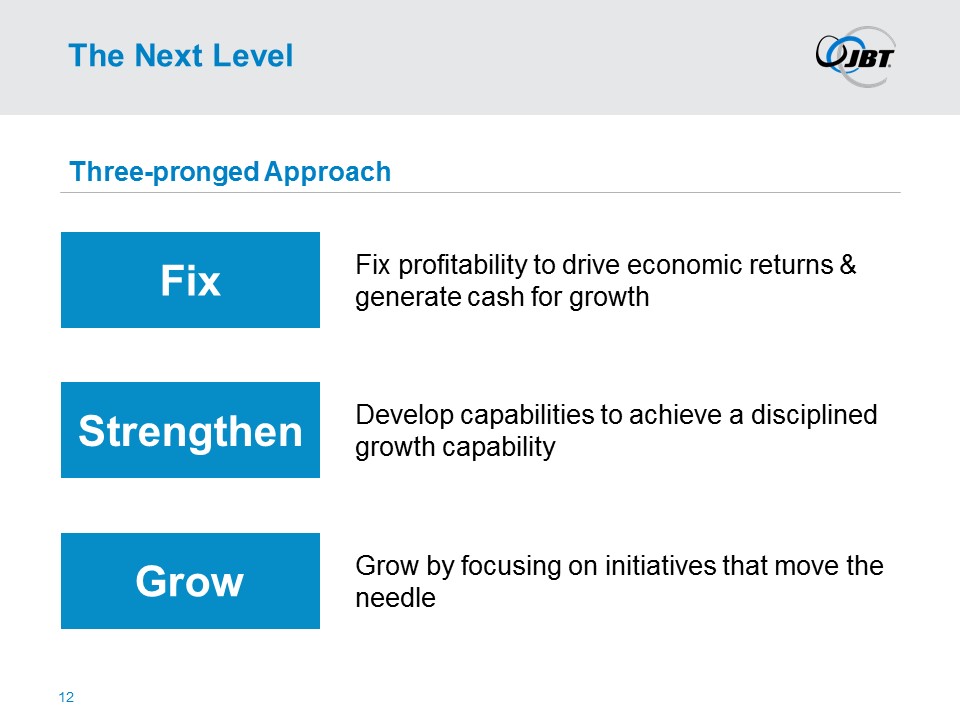 The Next Level

JBT

Three-pronged Approach

Fix

Fix profitability to drive economic returns & generate cash for growth

Strengthen

Develop capabilities to achieve a disciplined growth capability

Grow

Grow by focusing on initiatives that move the needle

12